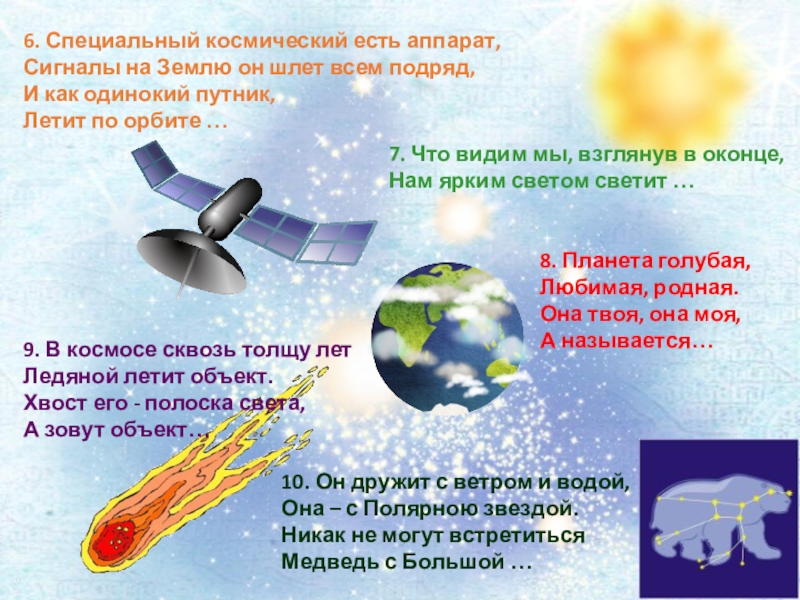 6. Специальный космический есть аппарат,
Сигналы на Землю он шлет всем подряд,
И как одинокий путник,
Летит по орбите …

7. Что видим мы, взглянув в оконце,
Нам ярким светом светит …

8. Планета голубая,
Любимая, родная.
Она твоя, она моя,
А называется…

9. В космосе сквозь толщу лет
Ледяной летит объект.
Хвост его - полоска света,
А зовут объект…

10. Он дружит с ветром и водой,
Она – с Полярною звездой.
Никак не могут встретиться
Медведь с Большой …